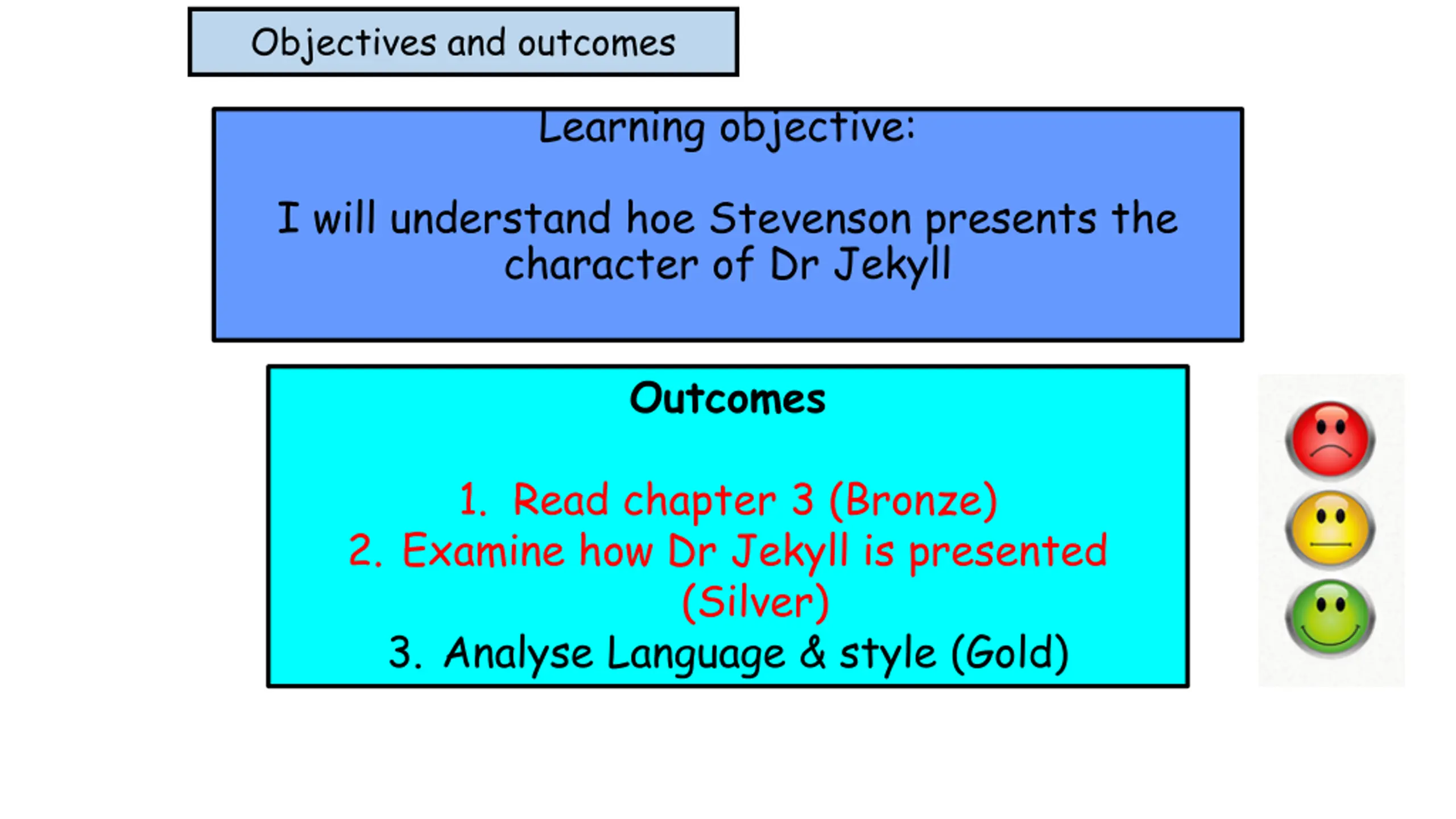 Objectives and outcomes

Learning objective:

I will understand hoe Stevenson presents the character of Dr Jekyll

Outcomes

1. Read chapter 3 (Bronze)
2. Examine how Dr Jekyll is presented (Silver)
3. Analyse Language & style (Gold)